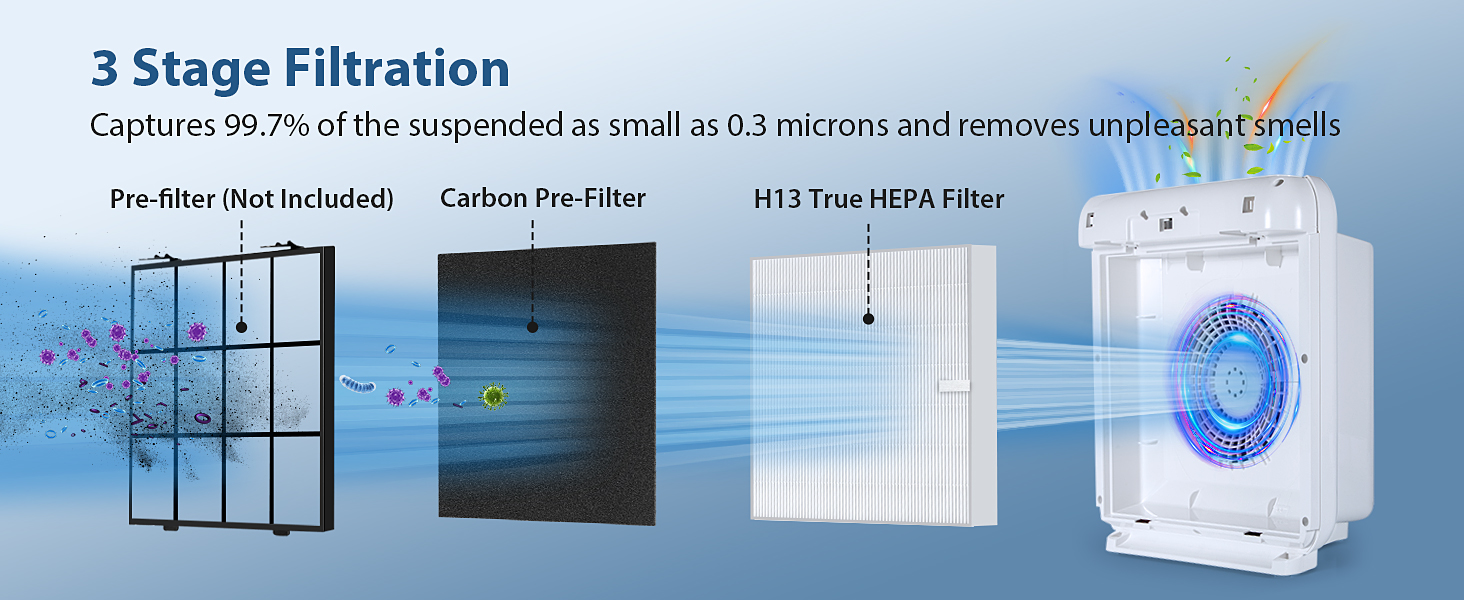 3 Stage Filtration

Captures 99.7% of the suspended as small as 0.3 microns and removes unpleasant smells

Pre-filter (Not Included)

Carbon Pre-Filter

H13 True HEPA Filter